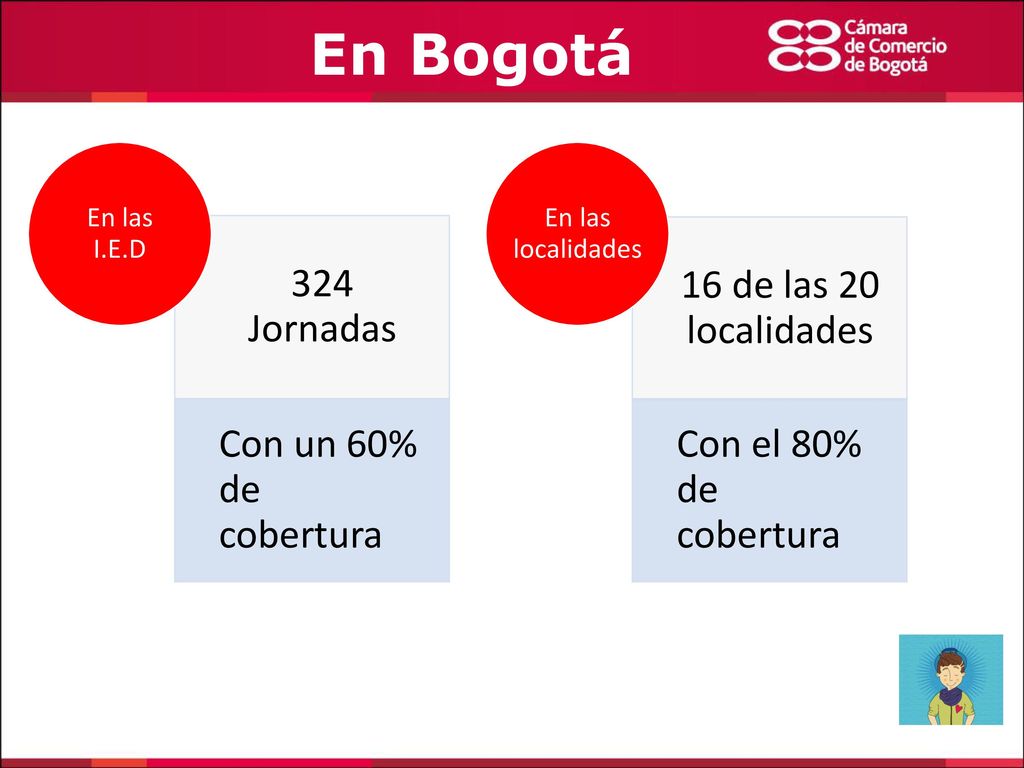 En Bogotá

Cámara de Comercio de Bogotá

En las I.E.D

324 Jornadas

Con un 60% de cobertura

En las localidades

16 de las 20 localidades

Con el 80% de cobertura